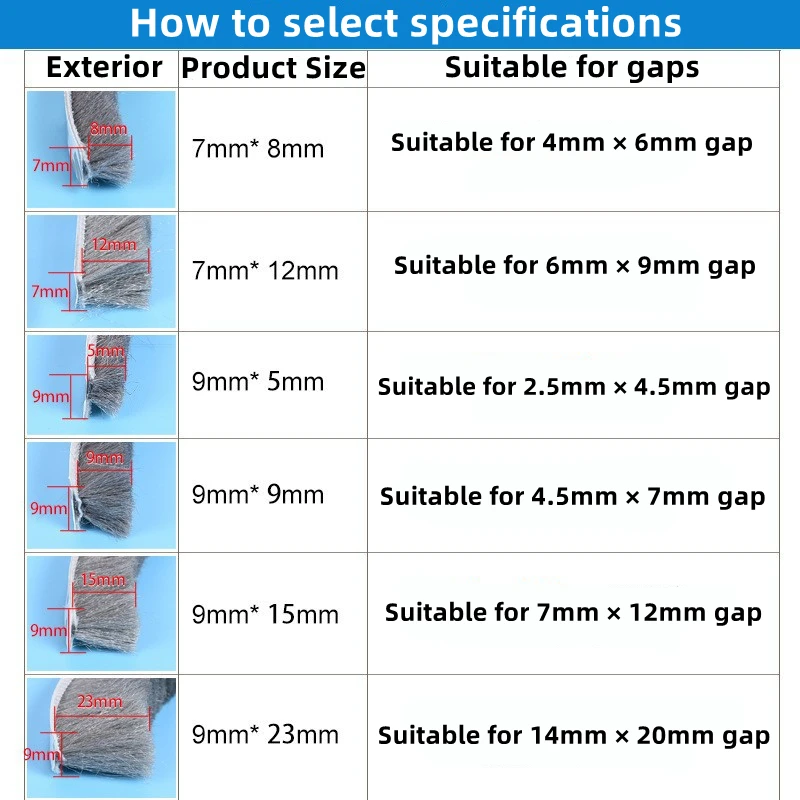 How to select specifications

| Exterior | Product Size | Suitable for gaps |
|---|---|---|
| 8mm 7mm | 7mm* 8mm | Suitable for 4mm × 6mm gap |
| 12mm 7mm | 7mm* 12mm | Suitable for 6mm × 9mm gap |
| 5mm 9mm | 9mm* 5mm | Suitable for 2.5mm × 4.5mm gap |
| 9mm 9mm | 9mm* 9mm | Suitable for 4.5mm × 7mm gap |
| 15mm 9mm | 9mm* 15mm | Suitable for 7mm × 12mm gap |
| 23mm 9mm | 9mm* 23mm | Suitable for 14mm × 20mm gap |